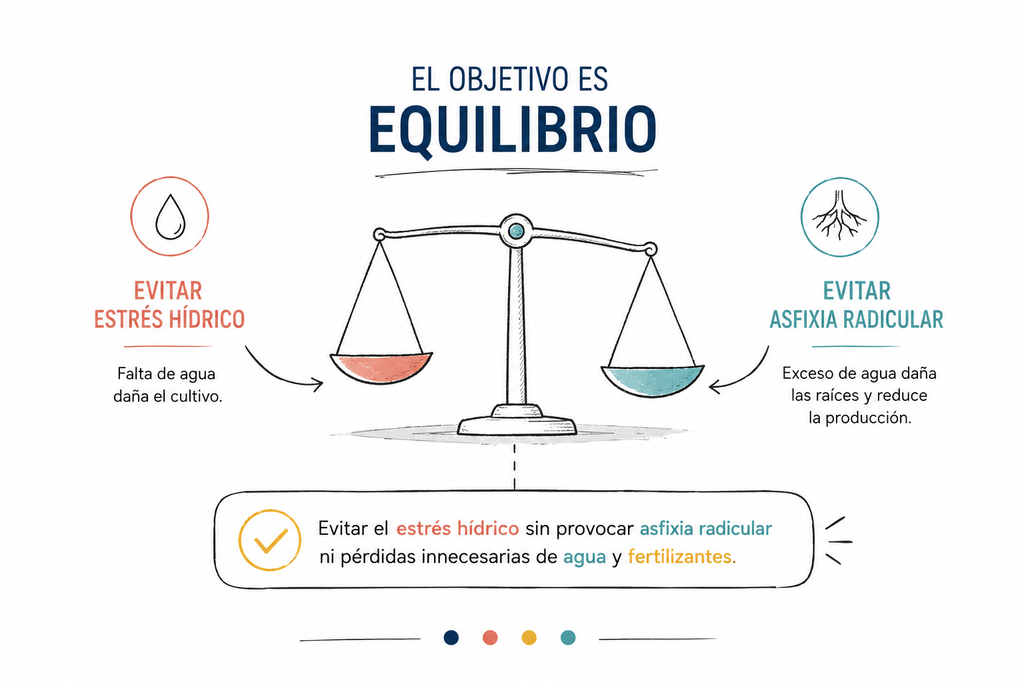 EL OBJETIVO ES
EQUILIBRIO

EVITAR
ESTRÉS HÍDRICO

Falta de agua daña el cultivo.

EVITAR
ASFIXIA RADICULAR

Exceso de agua daña las raíces y reduce la producción.

Evitar el estrés hídrico sin provocar asfixia radicular ni pérdidas innecesarias de agua y fertilizantes.